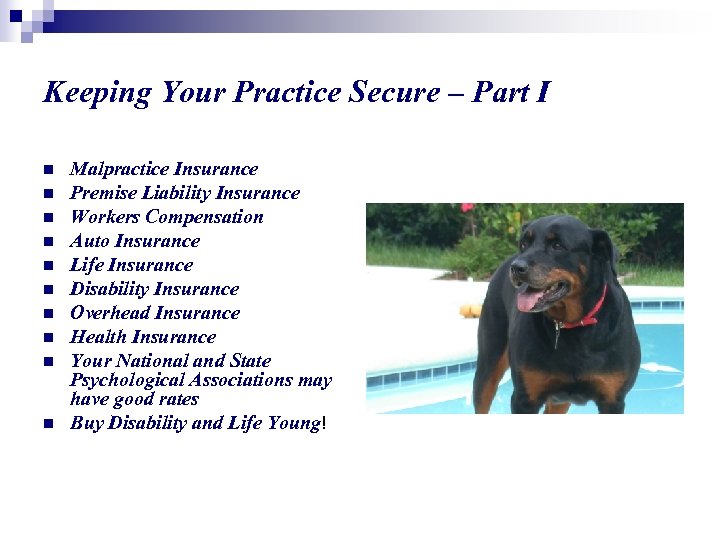 Keeping Your Practice Secure – Part I

- Malpractice Insurance
- Premise Liability Insurance
- Workers Compensation
- Auto Insurance
- Life Insurance
- Disability Insurance
- Overhead Insurance
- Health Insurance
- Your National and State Psychological Associations may have good rates
- Buy Disability and Life Young!